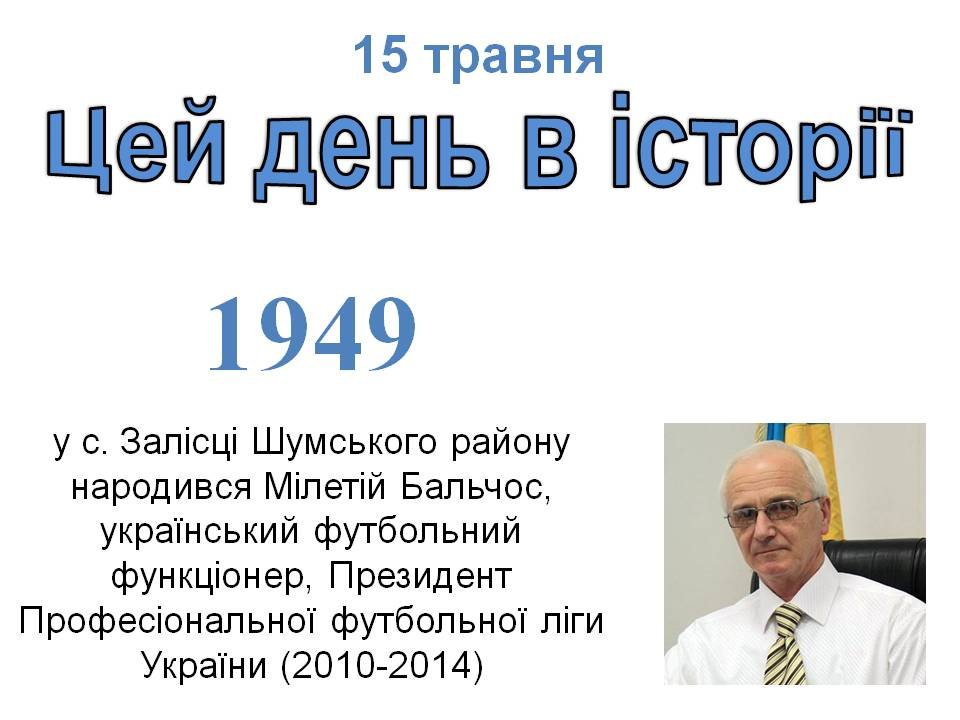 15 травня

Цей день в історії

1949

у с. Залісці Шумського району народився Мілетій Бальчос, український футбольний функціонер, Президент Професіональної футбольної ліги України (2010-2014)